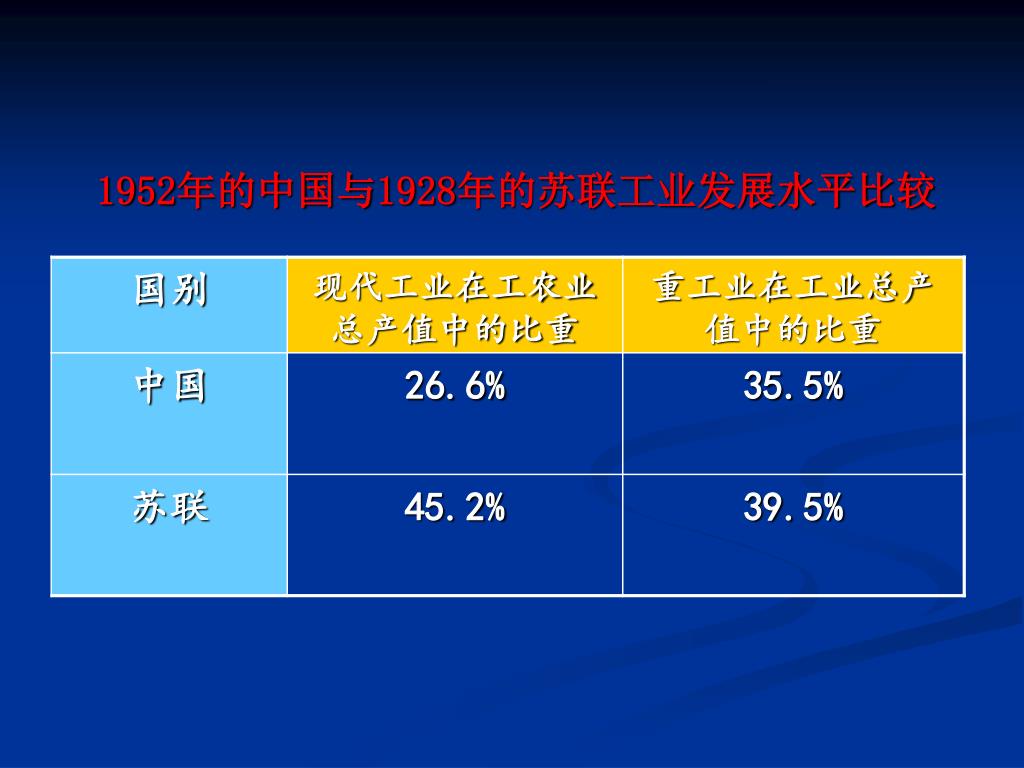 1952年的中国与1928年的苏联工业发展水平比较

| 国别 | 现代工业在工农业总产值中的比重 | 重工业在工业总产值中的比重 |
|---|---|---|
| 中国 | 26.6% | 35.5% |
| 苏联 | 45.2% | 39.5% |